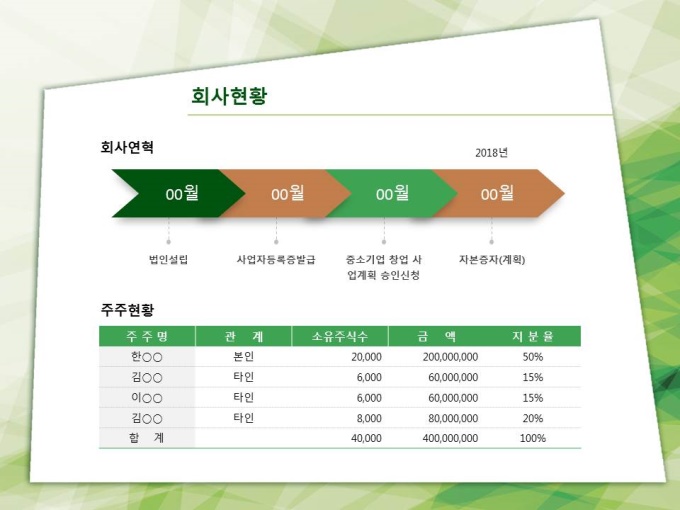 회사현황

회사연혁

2018년

00월

00월

00월

00월

법인설립

사업자등록증발급

중소기업 창업 사업계획 승인신청

자본증자(계획)

주주현황

| 주 주 명 | 관 계 | 소유주식수 | 금 액 | 지 분 율 |
|---|---|---|---|---|
| 한○○ | 본인 | 20,000 | 200,000,000 | 50% |
| 김○○ | 타인 | 6,000 | 60,000,000 | 15% |
| 이○○ | 타인 | 6,000 | 60,000,000 | 15% |
| 김○○ | 타인 | 8,000 | 80,000,000 | 20% |
| 합 계 | | 40,000 | 400,000,000 | 100% |